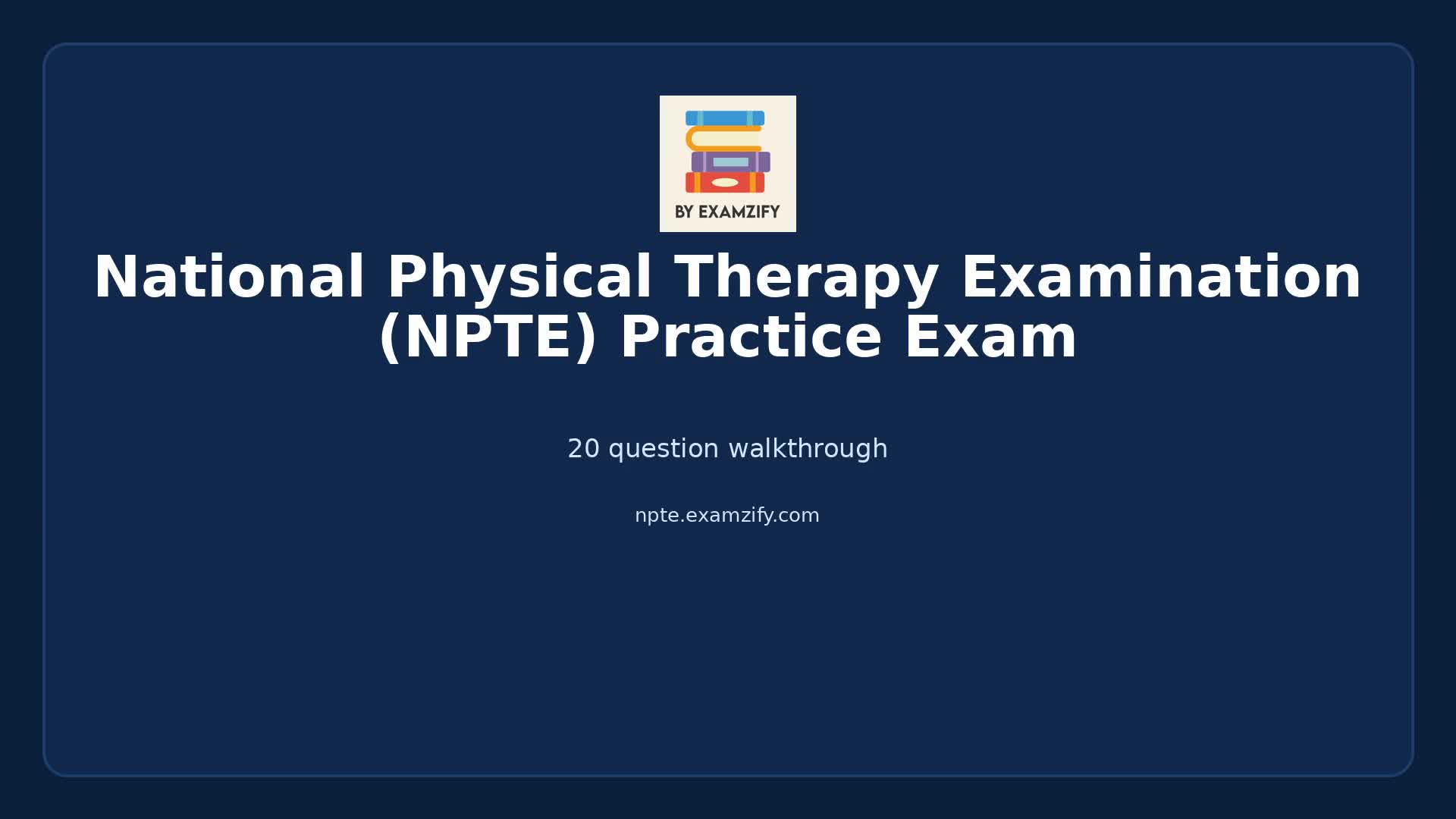 BY EXAMZIFY

National Physical Therapy Examination (NPTE) Practice Exam

20 question walkthrough

npte.examzify.com